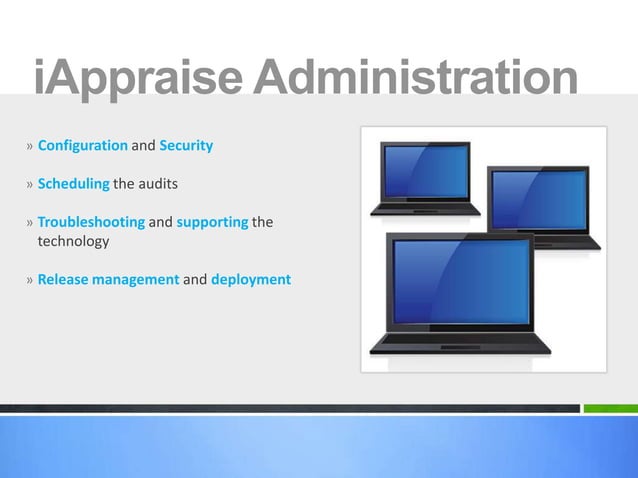 iAppraise Administration

» Configuration and Security

» Scheduling the audits

» Troubleshooting and supporting the technology

» Release management and deployment